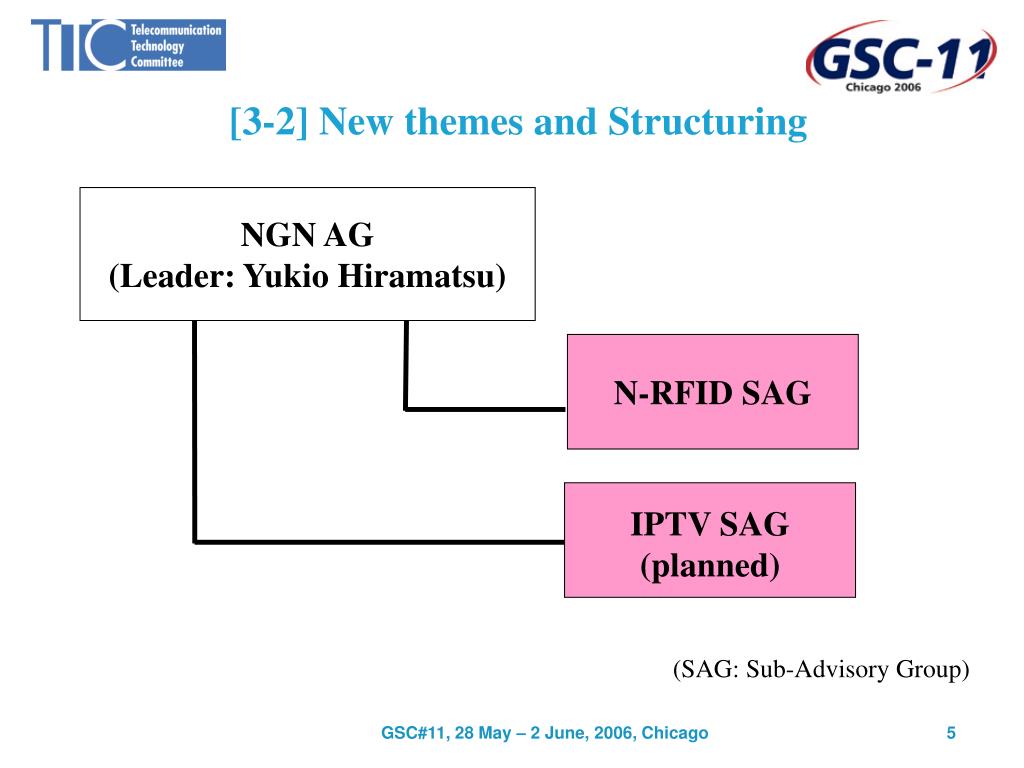 TTC Telecommunication Technology Committee

GSC-11 Chicago 2006

[3-2] New themes and Structuring

NGN AG
(Leader: Yukio Hiramatsu)

N-RFID SAG

IPTV SAG
(planned)

(SAG: Sub-Advisory Group)

GSC#11, 28 May – 2 June, 2006, Chicago

5